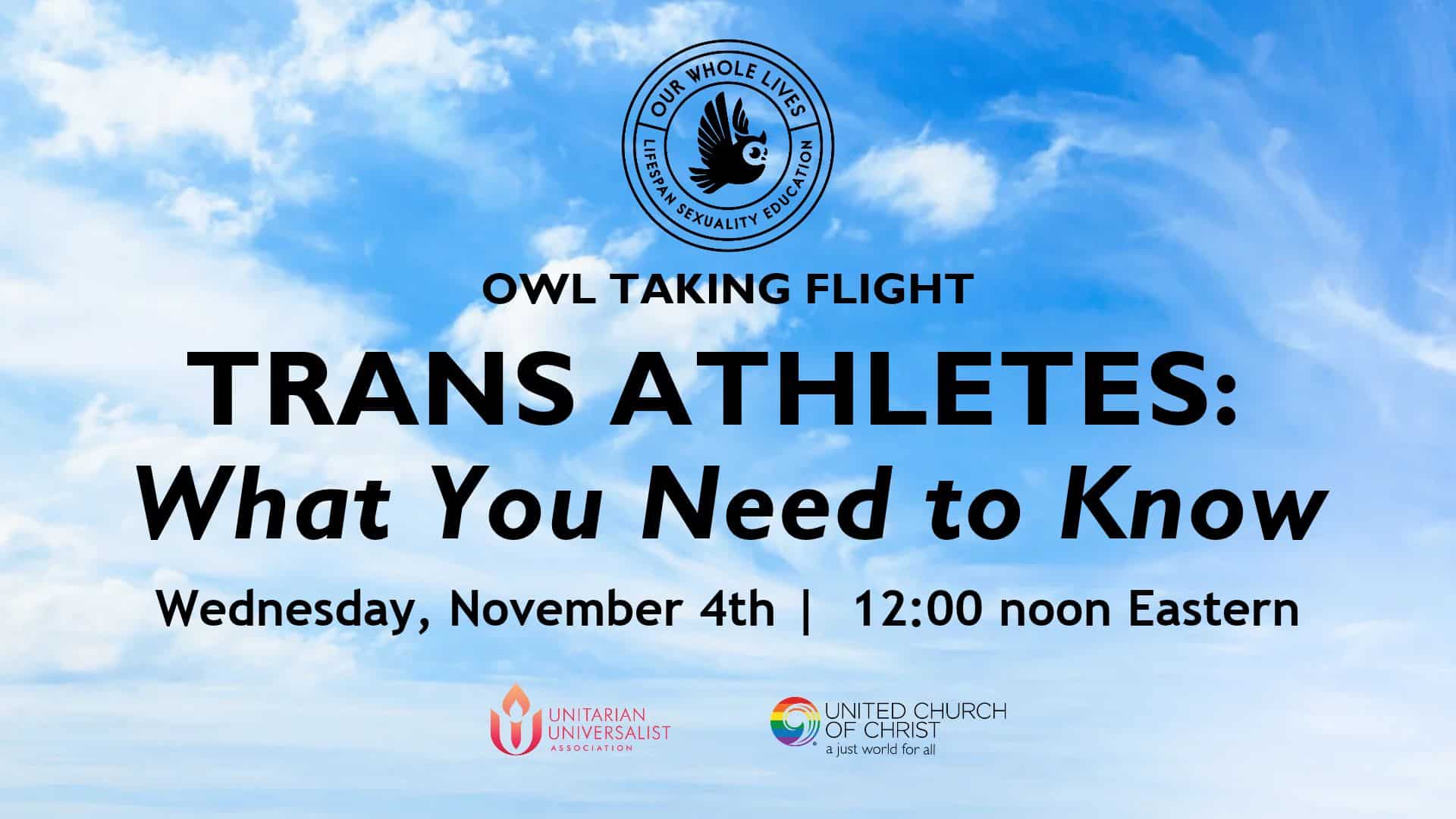 OUR WHOLE LIVES
LIFESPAN SEXUALITY EDUCATION

OWL TAKING FLIGHT

TRANS ATHLETES:
What You Need to Know

Wednesday, November 4th | 12:00 noon Eastern

UNITARIAN
UNIVERSALIST
ASSOCIATION

UNITED CHURCH
OF CHRIST
a just world for all